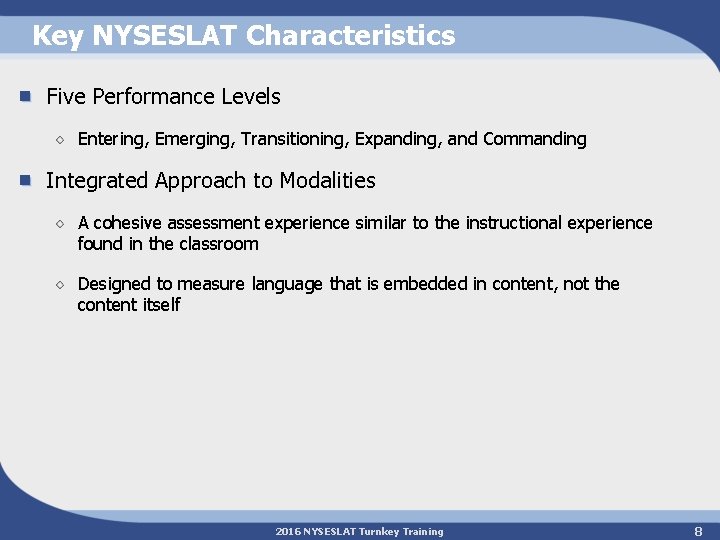 Key NYSESLAT Characteristics

Five Performance Levels

Entering, Emerging, Transitioning, Expanding, and Commanding

Integrated Approach to Modalities

A cohesive assessment experience similar to the instructional experience found in the classroom

Designed to measure language that is embedded in content, not the content itself

2016 NYSESLAT Turnkey Training

8